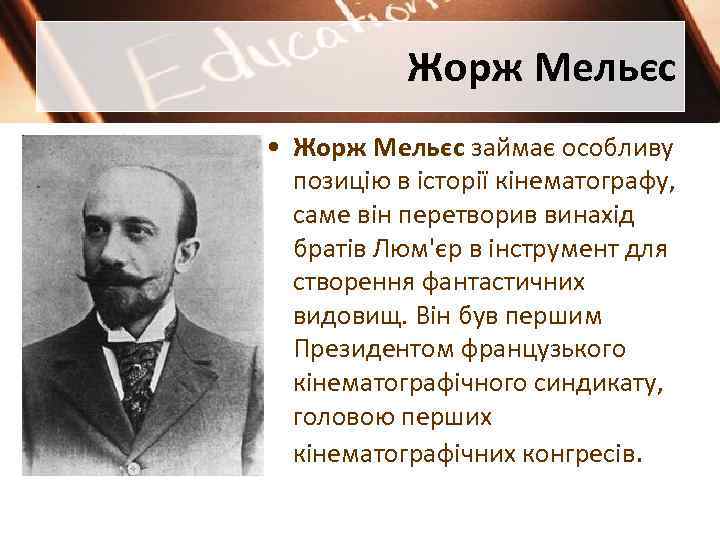 Education

Жорж Мельєс

• Жорж Мельєс займає особливу позицію в історії кінематографу, саме він перетворив винахід братів Люм'єр в інструмент для створення фантастичних видовищ. Він був першим Президентом французького кінематографічного синдикату, головою перших кінематографічних конгресів.